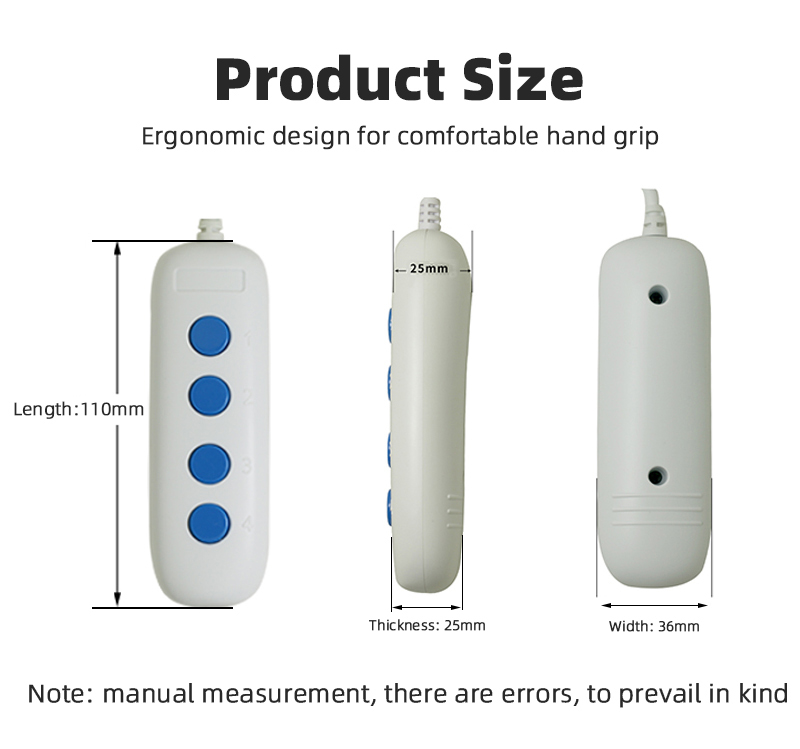 Product Size

Ergonomic design for comfortable hand grip

Length:110mm

1

2

3

4

25mm

Thickness: 25mm

Width: 36mm

Note: manual measurement, there are errors, to prevail in kind